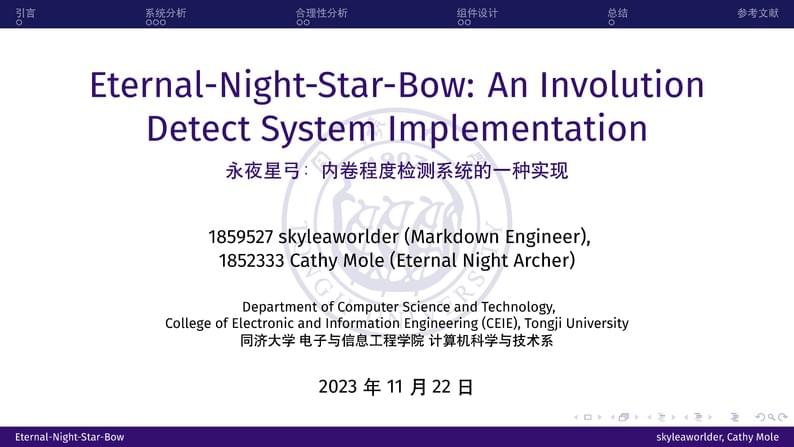 引言　系统分析　合理性分析　组件设计　总结　参考文献

Eternal-Night-Star-Bow: An Involution Detect System Implementation

永夜星弓：内卷程度检测系统的一种实现

1859527 skyleaworlder (Markdown Engineer), 1852333 Cathy Mole (Eternal Night Archer)

Department of Computer Science and Technology, College of Electronic and Information Engineering (CEIE), Tongji University
同济大学 电子与信息工程学院 计算机科学与技术系

2023 年 11 月 22 日

Eternal-Night-Star-Bow　skyleaworlder, Cathy Mole